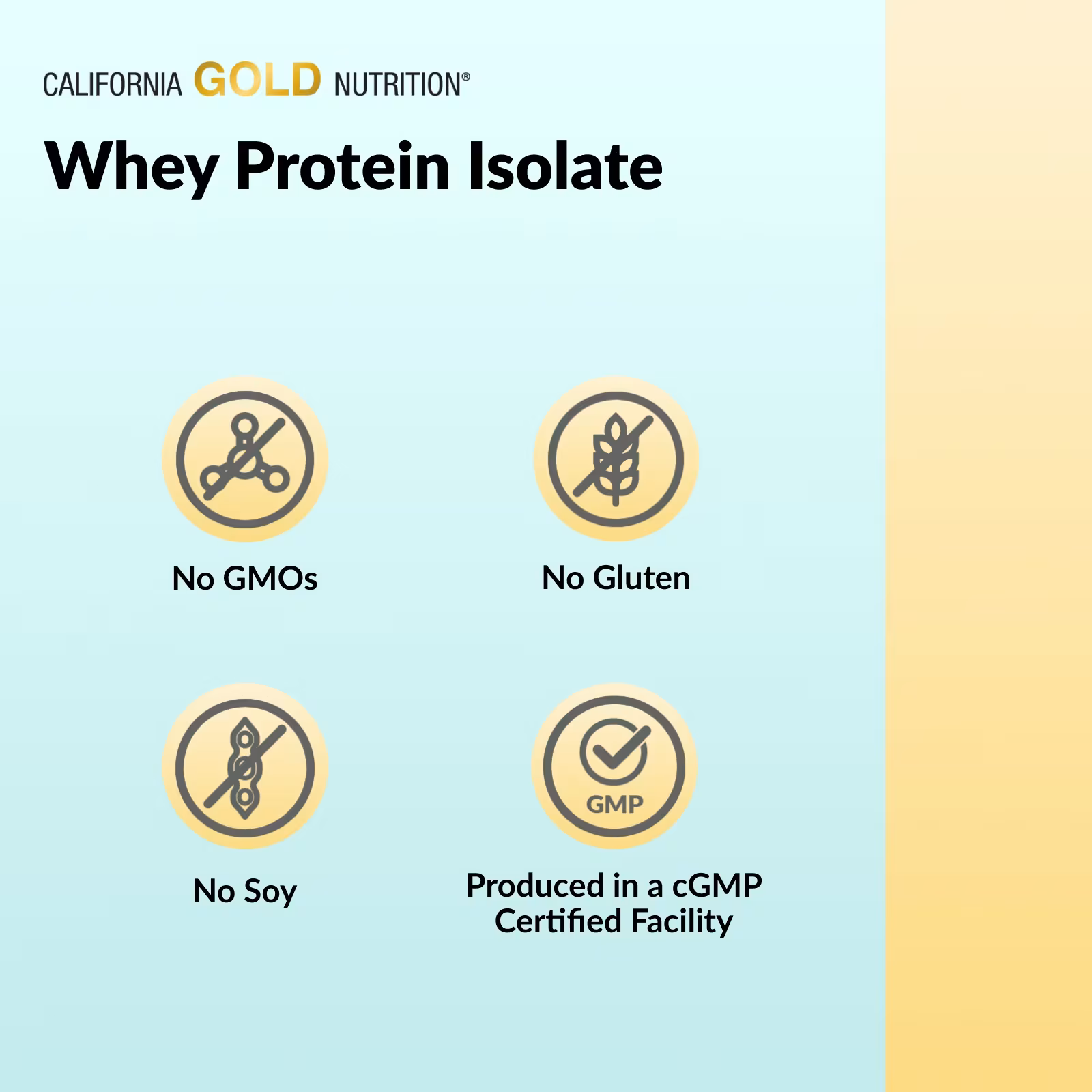 CALIFORNIA GOLD NUTRITION®

Whey Protein Isolate

No GMOs

No Gluten

No Soy

GMP

Produced in a cGMP Certified Facility